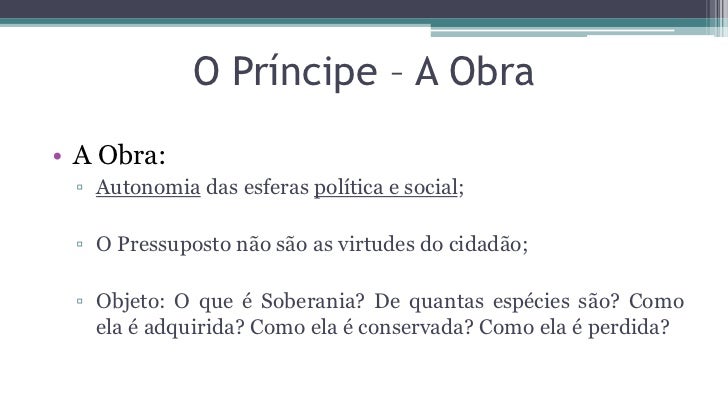 O Príncipe – A Obra

• A Obra:
▫ Autonomia das esferas política e social;

▫ O Pressuposto não são as virtudes do cidadão;

▫ Objeto: O que é Soberania? De quantas espécies são? Como ela é adquirida? Como ela é conservada? Como ela é perdida?